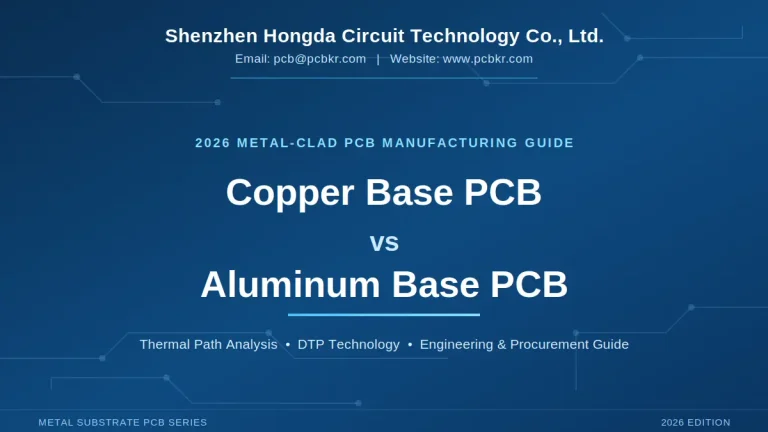 Shenzhen Hongda Circuit Technology Co., Ltd.
Email: pcb@pcbkr.com | Website: www.pcbkr.com

2026 METAL-CLAD PCB MANUFACTURING GUIDE

Copper Base PCB

vs

Aluminum Base PCB

Thermal Path Analysis • DTP Technology • Engineering & Procurement Guide

METAL SUBSTRATE PCB SERIES

2026 EDITION